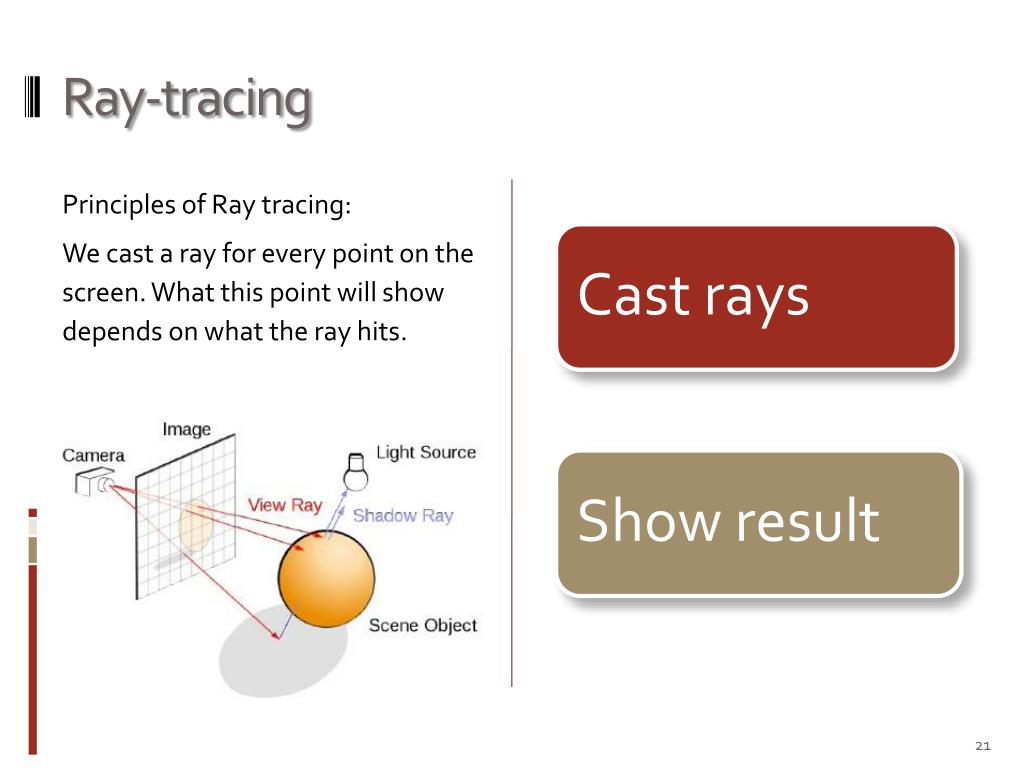 Ray-tracing

Principles of Ray tracing:

We cast a ray for every point on the screen. What this point will show depends on what the ray hits.

Image
Camera
Light Source
View Ray
Shadow Ray
Scene Object

Cast rays

Show result

21